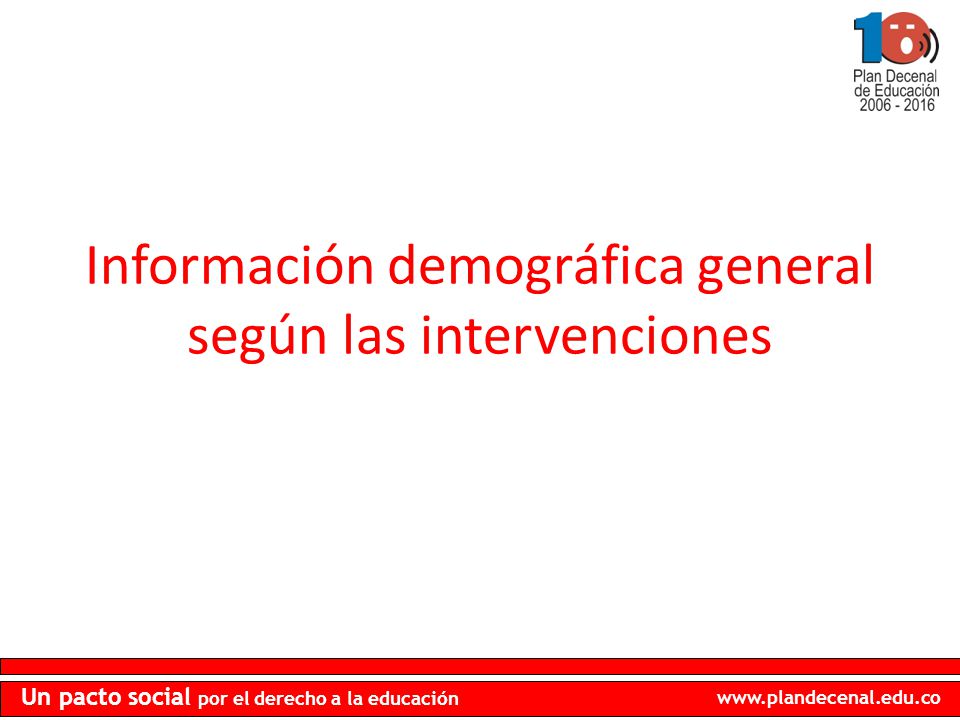 10

Plan Decenal de Educación 2006 - 2016

Información demográfica general según las intervenciones

Un pacto social por el derecho a la educación

www.plandecenal.edu.co